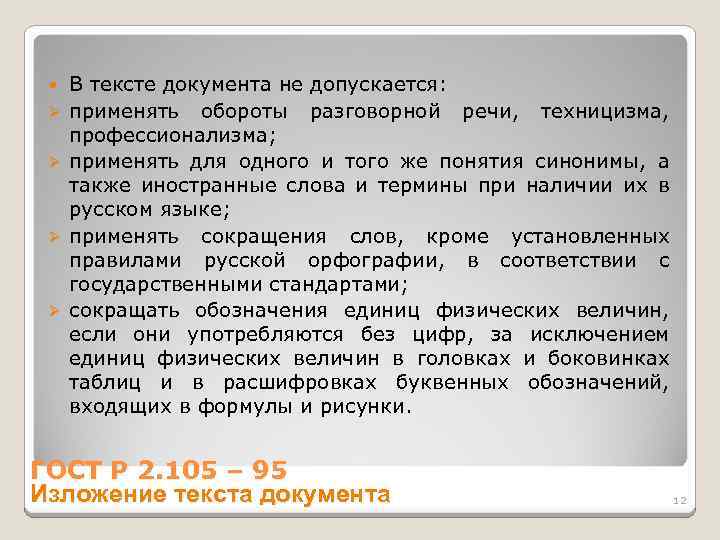 В тексте документа не допускается:

применять обороты разговорной речи, техницизма, профессионализма;

применять для одного и того же понятия синонимы, а также иностранные слова и термины при наличии их в русском языке;

применять сокращения слов, кроме установленных правилами русской орфографии, в соответствии с государственными стандартами;

сокращать обозначения единиц физических величин, если они употребляются без цифр, за исключением единиц физических величин в головках и боковинках таблиц и в расшифровках буквенных обозначений, входящих в формулы и рисунки.

ГОСТ Р 2.105 – 95
Изложение текста документа

12